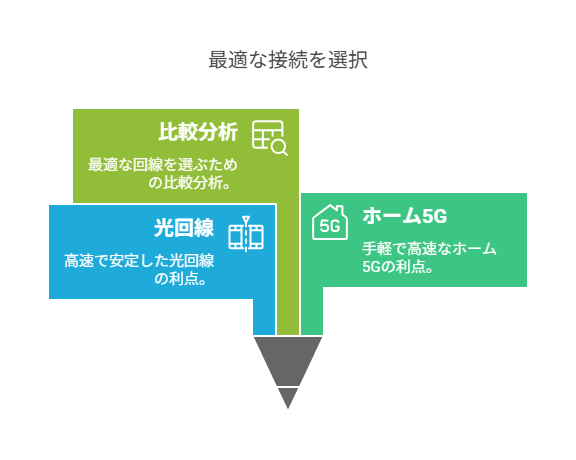 最適な接続を選択

比較分析

最適な回線を選ぶための比較分析。

光回線

高速で安定した光回線の利点。

5G

ホーム5G

手軽で高速なホーム5Gの利点。